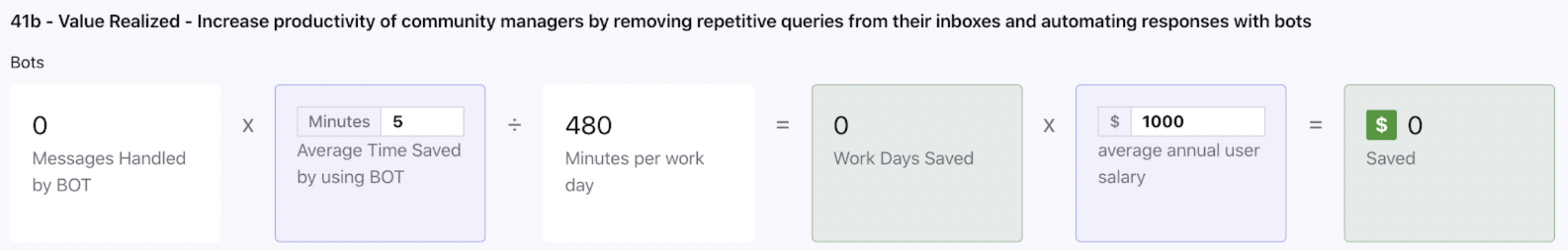 41b - Value Realized - Increase productivity of community managers by removing repetitive queries from their inboxes and automating responses with bots

Bots

0
Messages Handled by BOT

X

Minutes 5
Average Time Saved by using BOT

÷

480
Minutes per work day

=

0
Work Days Saved

X

$ 1000
average annual user salary

=

$ 0
Saved